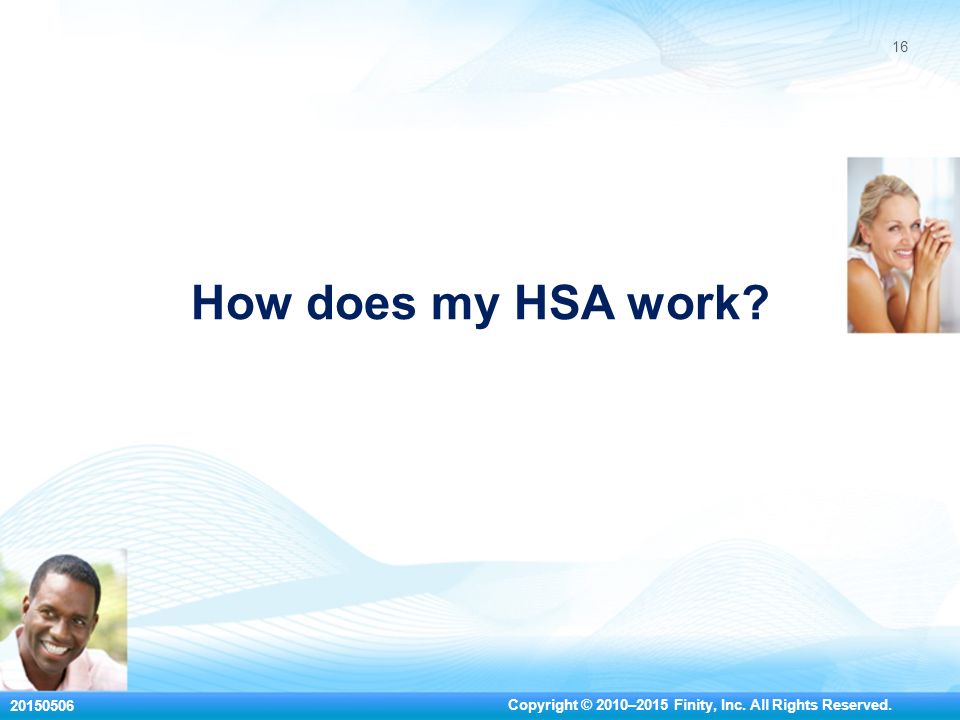 16

How does my HSA work?

20150506

Copyright © 2010–2015 Finity, Inc. All Rights Reserved.